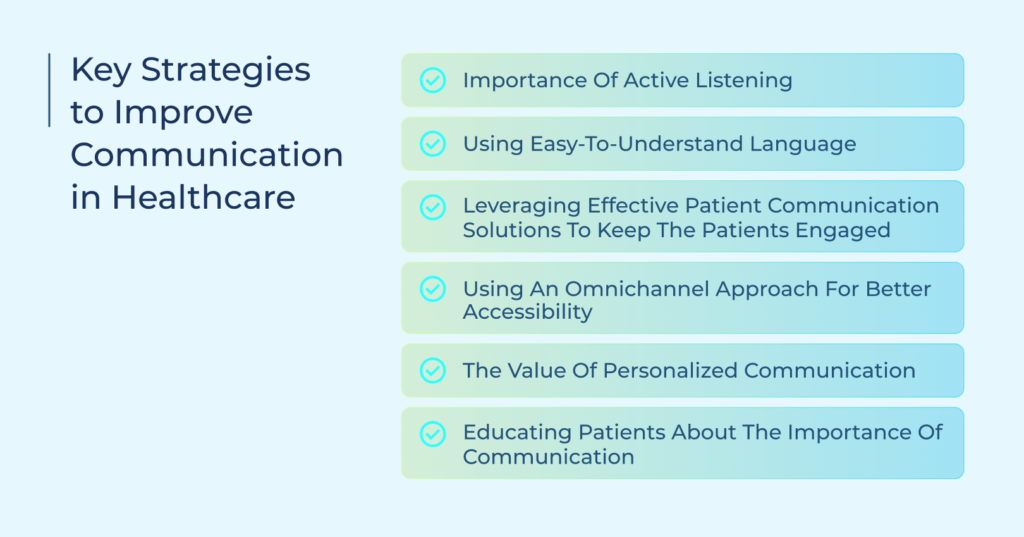 Key Strategies to Improve Communication in Healthcare

Importance Of Active Listening

Using Easy-To-Understand Language

Leveraging Effective Patient Communication Solutions To Keep The Patients Engaged

Using An Omnichannel Approach For Better Accessibility

The Value Of Personalized Communication

Educating Patients About The Importance Of Communication